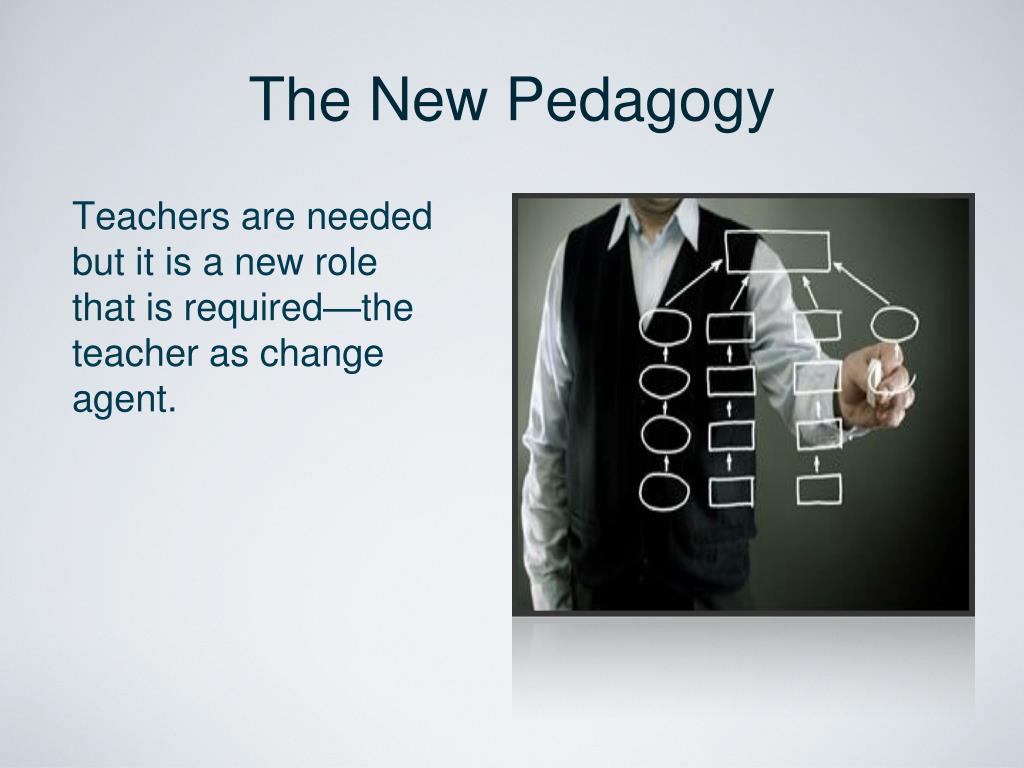 The New Pedagogy

Teachers are needed but it is a new role that is required—the teacher as change agent.